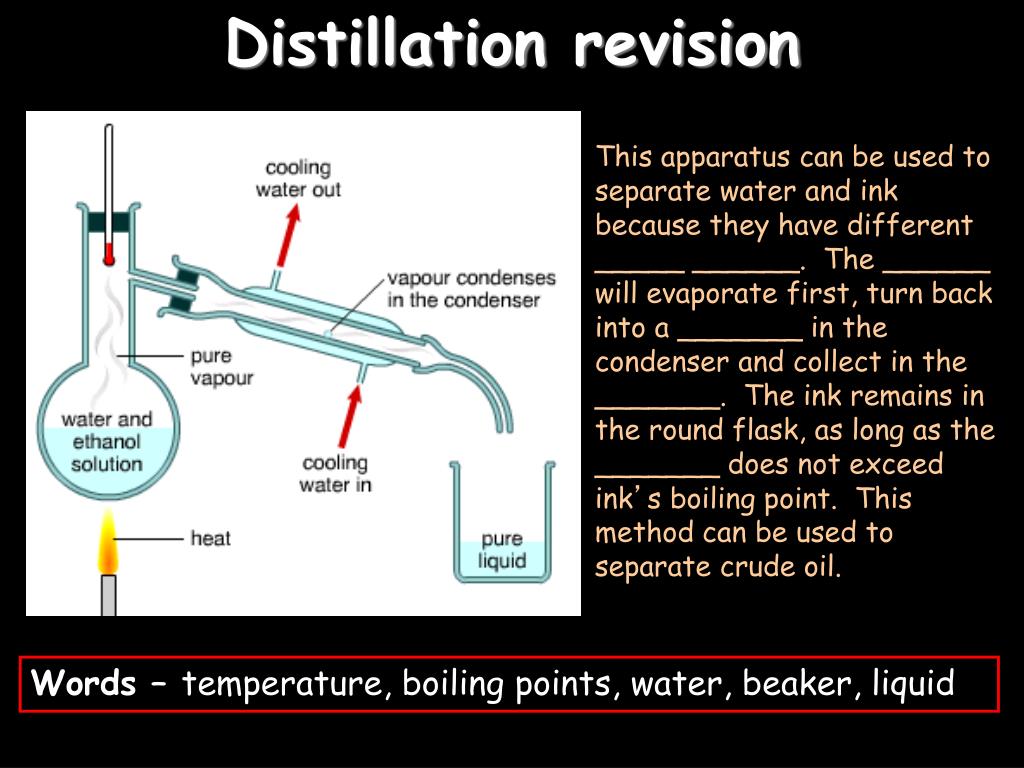 Distillation revision

cooling water out

vapour condenses in the condenser

pure vapour

water and ethanol solution

cooling water in

heat

pure liquid

This apparatus can be used to separate water and ink because they have different _____ ______. The ______ will evaporate first, turn back into a _______ in the condenser and collect in the _______. The ink remains in the round flask, as long as the _______ does not exceed ink's boiling point. This method can be used to separate crude oil.

Words – temperature, boiling points, water, beaker, liquid